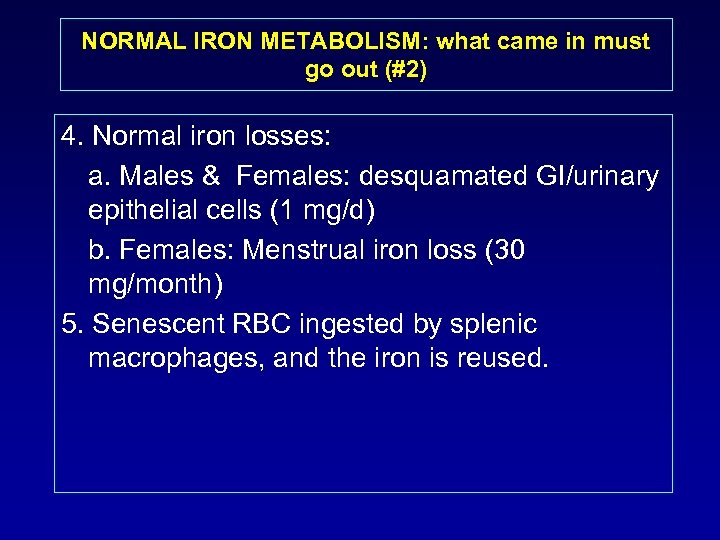 NORMAL IRON METABOLISM: what came in must go out (#2)

4. Normal iron losses:

a. Males & Females: desquamated GI/urinary epithelial cells (1 mg/d)

b. Females: Menstrual iron loss (30 mg/month)

5. Senescent RBC ingested by splenic macrophages, and the iron is reused.